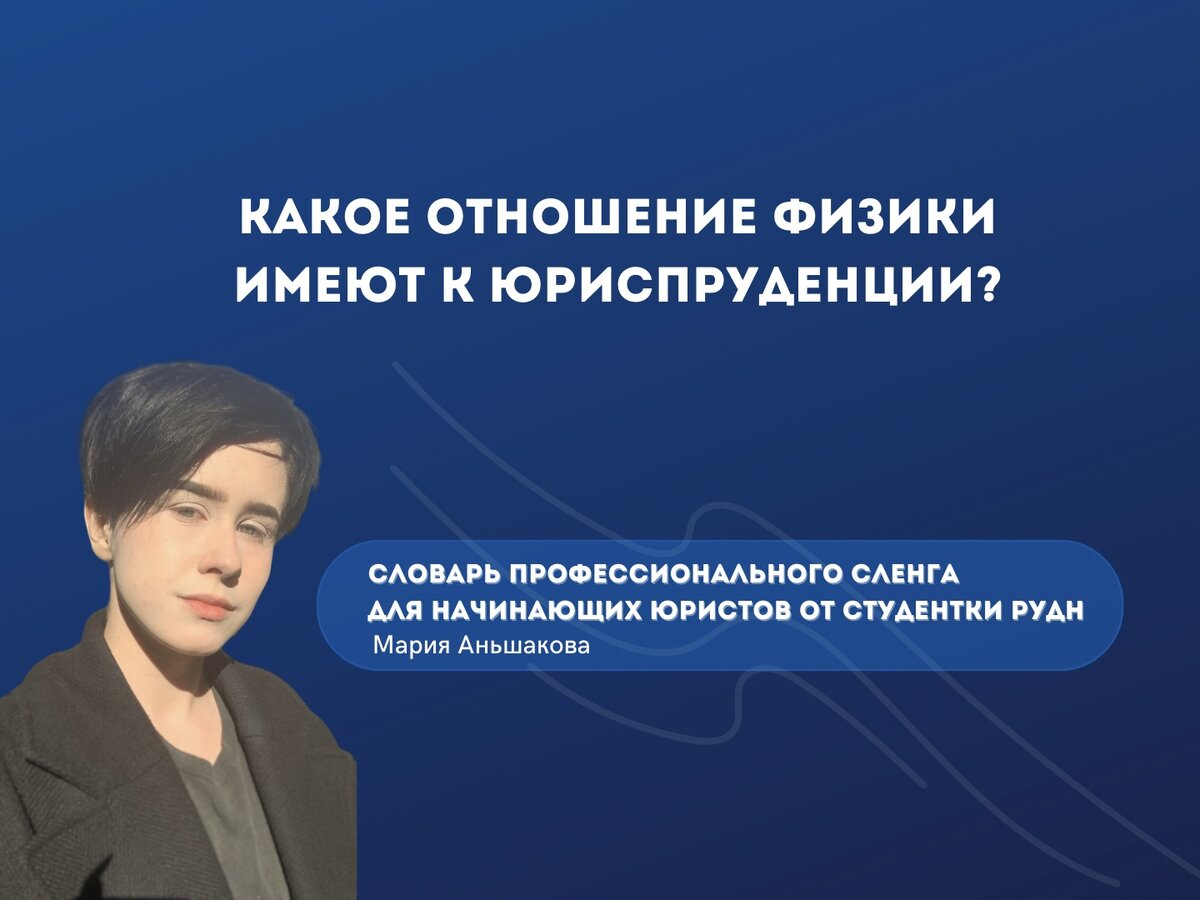 КАКОЕ ОТНОШЕНИЕ ФИЗИКИ ИМЕЮТ К ЮРИСПРУДЕНЦИИ?

СЛОВАРЬ ПРОФЕССИОНАЛЬНОГО СЛЕНГА ДЛЯ НАЧИНАЮЩИХ ЮРИСТОВ ОТ СТУДЕНТКИ РУДН
Мария Аньшакова